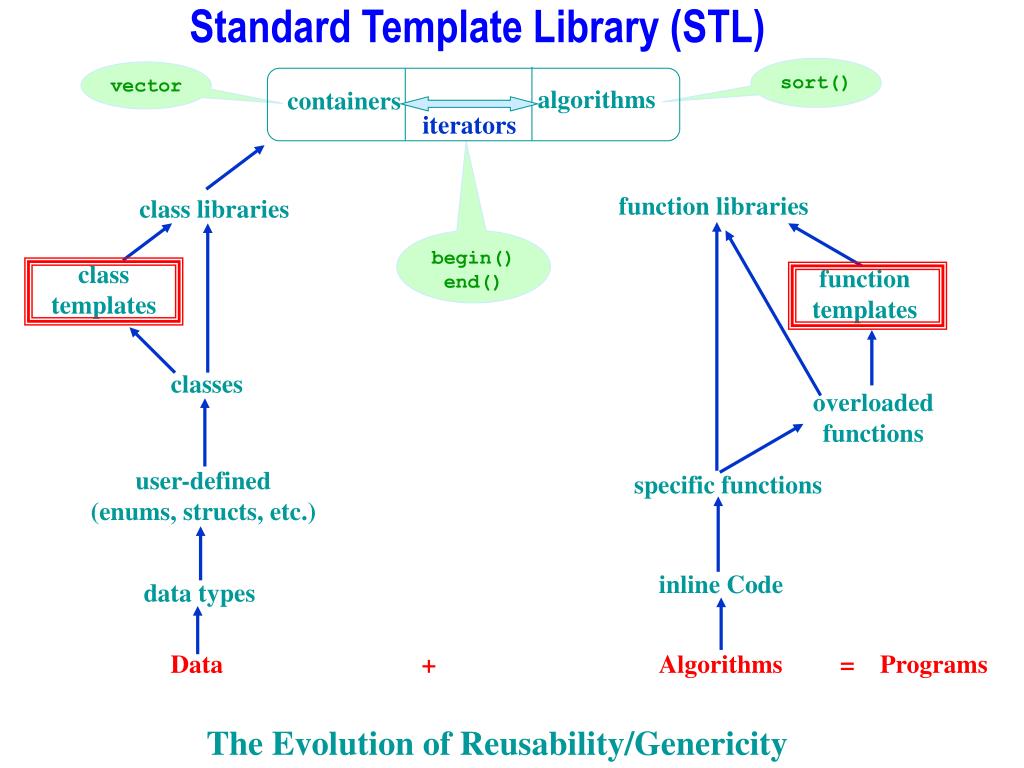 Standard Template Library (STL)

vector

containers

iterators

algorithms

sort()

begin()
end()

class libraries

class templates

classes

user-defined
(enums, structs, etc.)

data types

function libraries

function templates

overloaded functions

specific functions

inline Code

Data + Algorithms = Programs

The Evolution of Reusability/Genericity